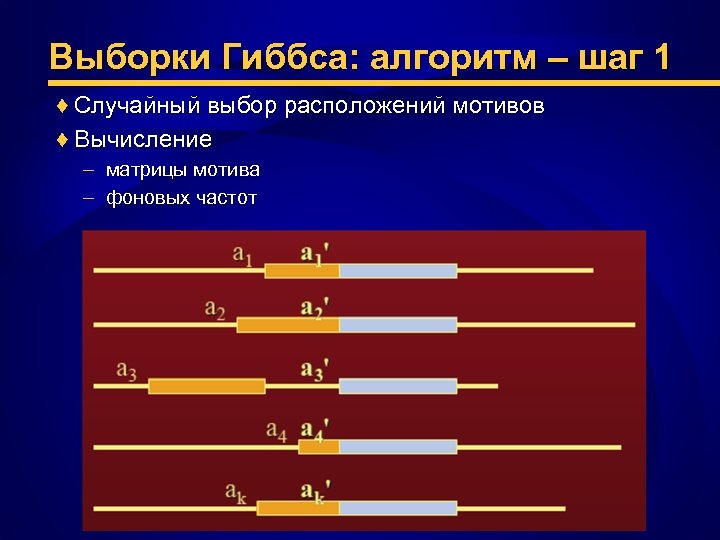 Выборки Гиббса: алгоритм – шаг 1

♦ Случайный выбор расположений мотивов

♦ Вычисление

– матрицы мотива

– фоновых частот

$a_1$ $a_1'$

$a_2$ $a_2'$

$a_3$ $a_3'$

$a_4$ $a_4'$

$a_k$ $a_k'$